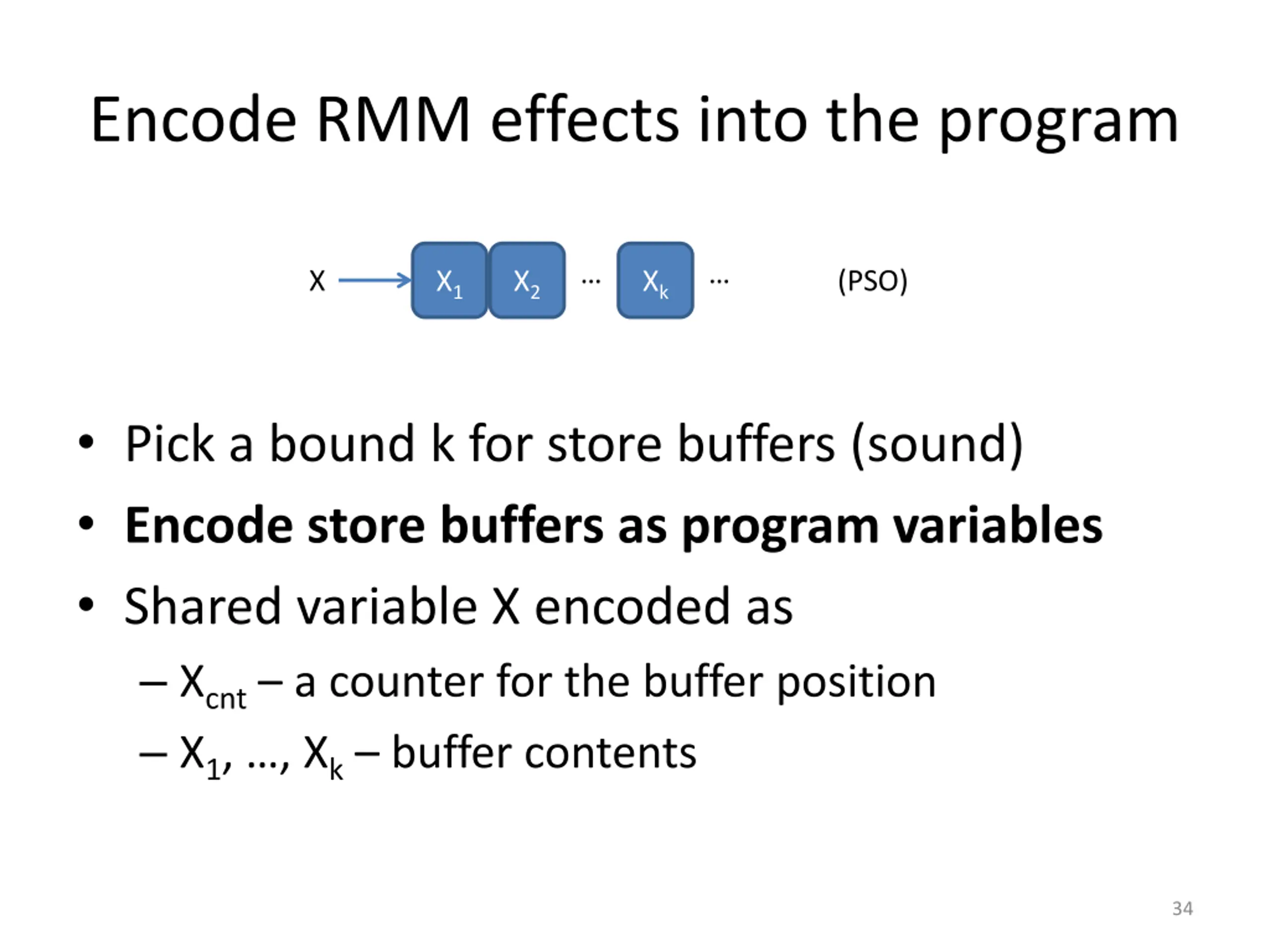 Encode RMM effects into the program

X $X_1$ $X_2$ … $X_k$ … (PSO)

• Pick a bound k for store buffers (sound)
• **Encode store buffers as program variables**
• Shared variable X encoded as
– $X_{cnt}$ – a counter for the buffer position
– $X_1$, …, $X_k$ – buffer contents

34